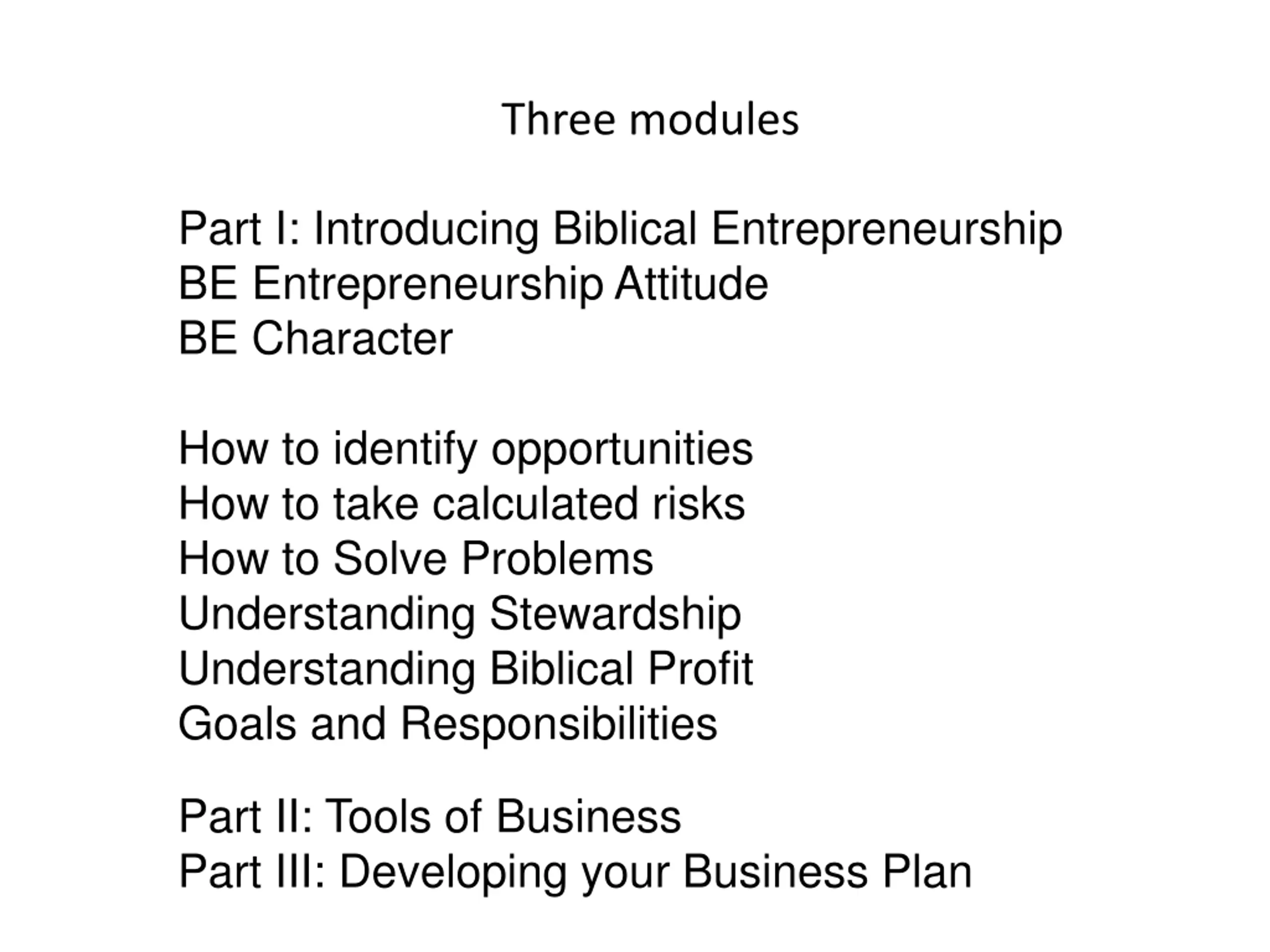 Three modules

Part I: Introducing Biblical Entrepreneurship
BE Entrepreneurship Attitude
BE Character

How to identify opportunities
How to take calculated risks
How to Solve Problems
Understanding Stewardship
Understanding Biblical Profit
Goals and Responsibilities

Part II: Tools of Business
Part III: Developing your Business Plan